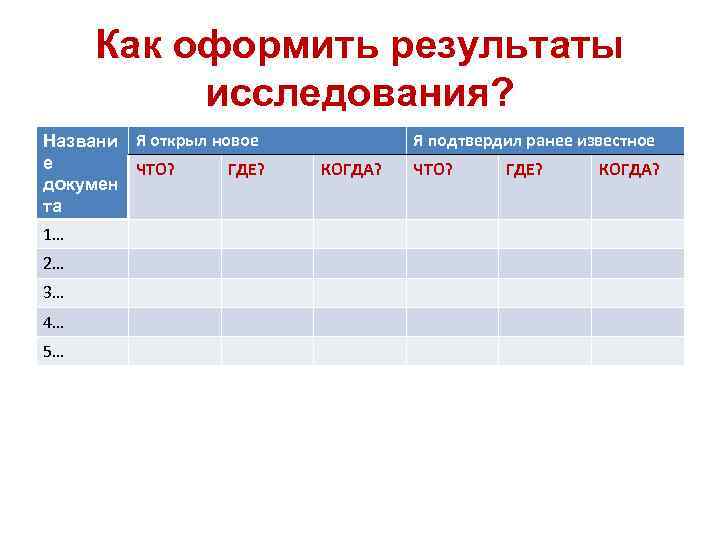 Как оформить результаты исследования?

| Название документа | Я открыл новое | | | Я подтвердил ранее известное | | |
|---|---|---|---|---|---|---|
| | ЧТО? | ГДЕ? | КОГДА? | ЧТО? | ГДЕ? | КОГДА? |
| 1… | | | | | | |
| 2… | | | | | | |
| 3… | | | | | | |
| 4… | | | | | | |
| 5… | | | | | | |